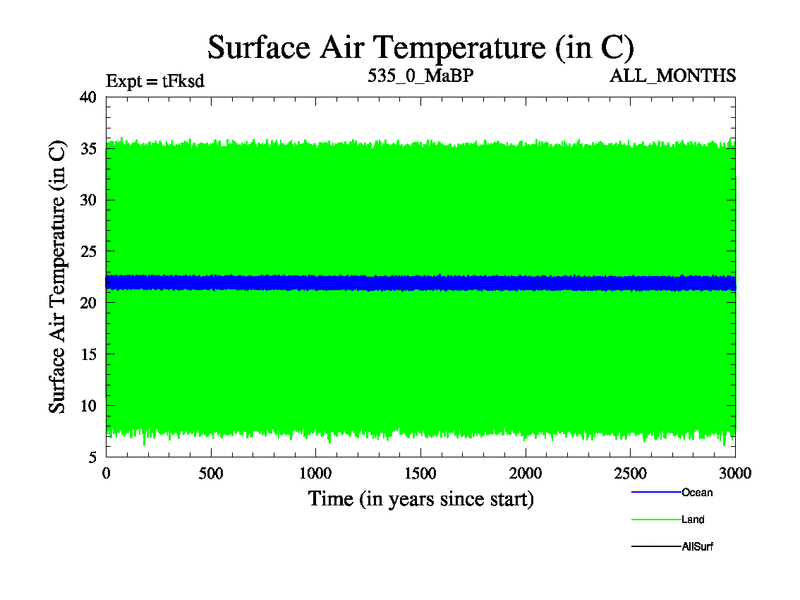 Surface Air Temperature (in C)

Expt = tFksd

535_0_MaBP

ALL_MONTHS

Surface Air Temperature (in C)

40
35
30
25
20
15
10
5

0
500
1000
1500
2000
2500
3000

Time (in years since start)

Ocean

Land

AllSurf